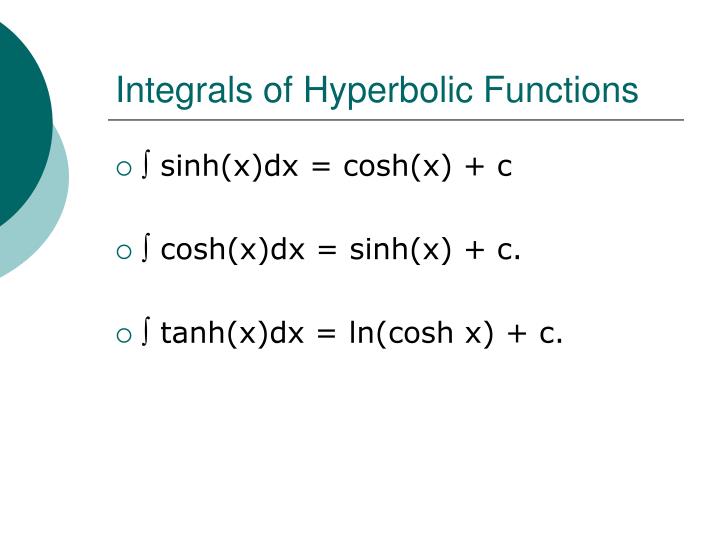 Integrals of Hyperbolic Functions

○ $\int \sinh(x)dx = \cosh(x) + c$

○ $\int \cosh(x)dx = \sinh(x) + c.$

○ $\int \tanh(x)dx = \ln(\cosh x) + c.$